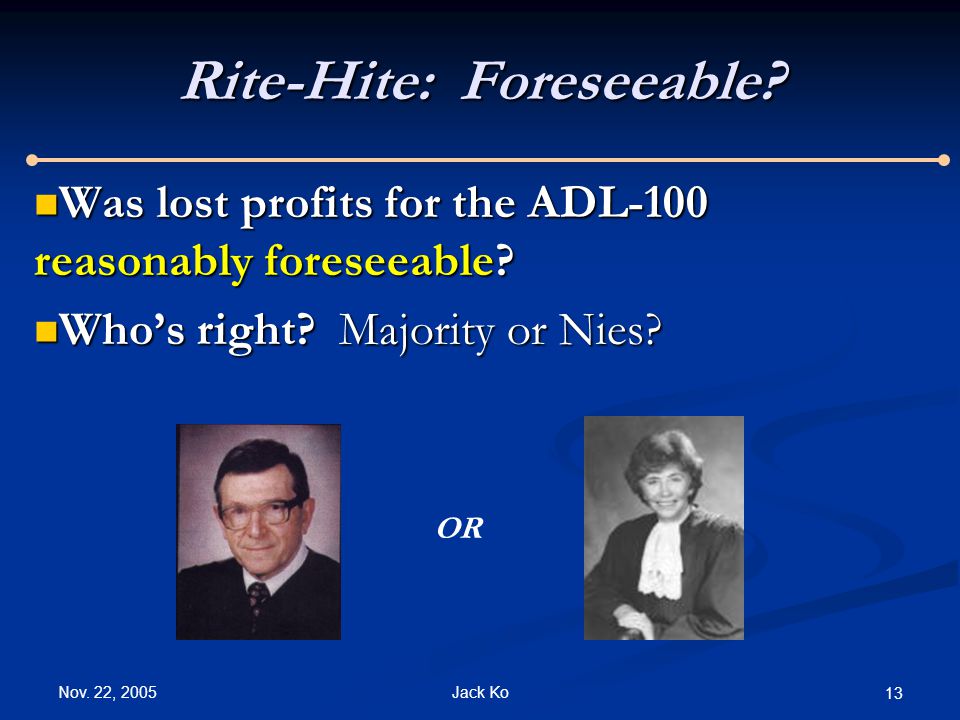 Rite-Hite: Foreseeable?

Was lost profits for the ADL-100 reasonably foreseeable?

Who's right? Majority or Nies?

OR

Nov. 22, 2005

Jack Ko

13